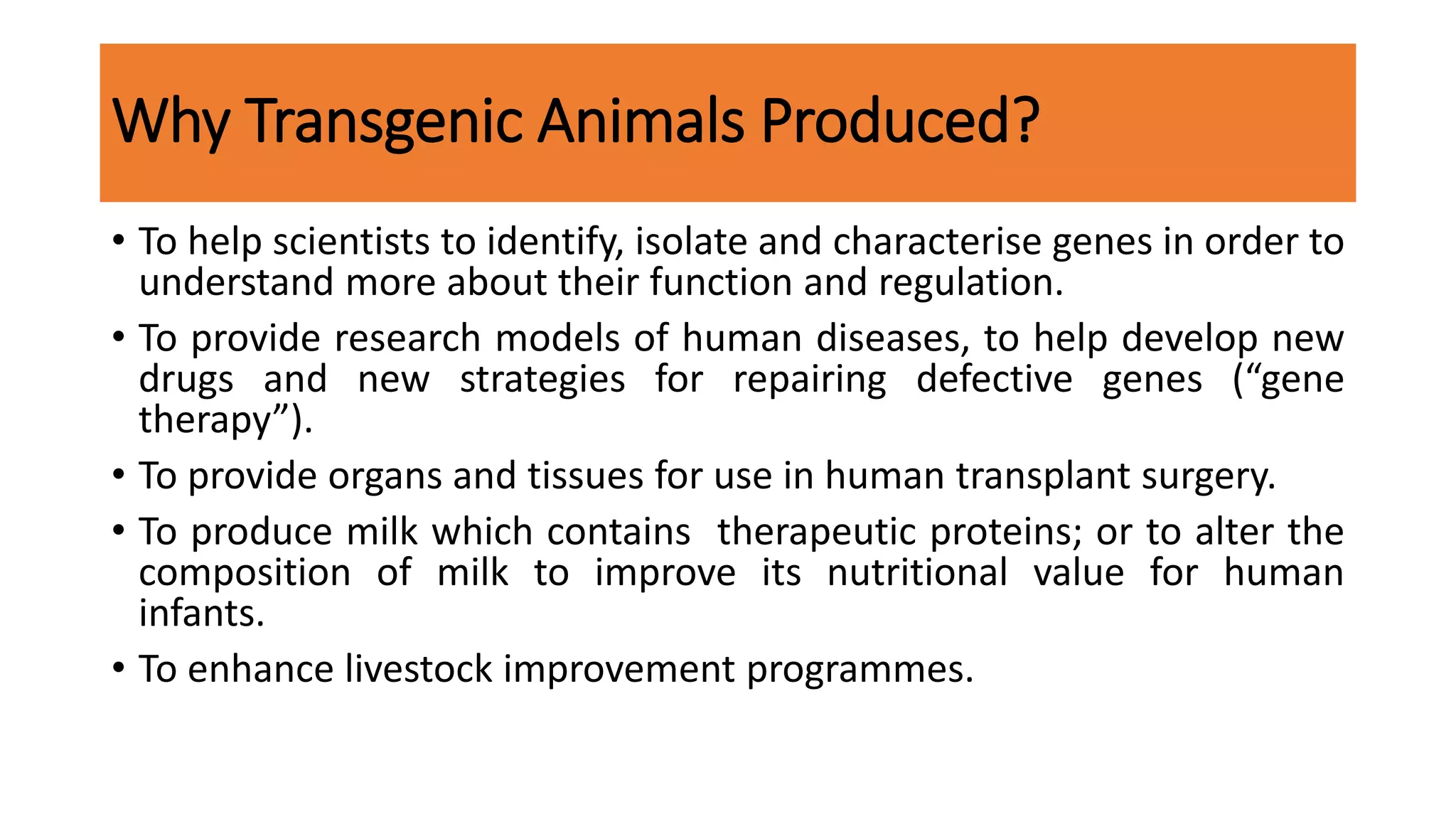 Why Transgenic Animals Produced?

• To help scientists to identify, isolate and characterise genes in order to understand more about their function and regulation.

• To provide research models of human diseases, to help develop new drugs and new strategies for repairing defective genes (“gene therapy”).

• To provide organs and tissues for use in human transplant surgery.

• To produce milk which contains therapeutic proteins; or to alter the composition of milk to improve its nutritional value for human infants.

• To enhance livestock improvement programmes.